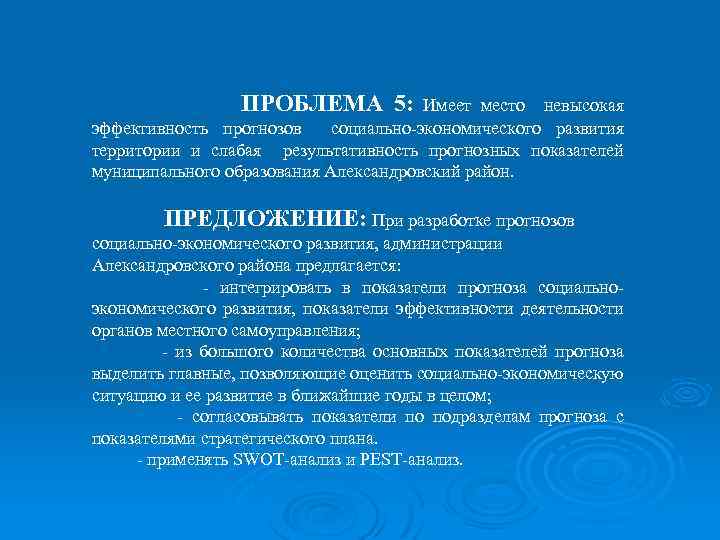 ПРОБЛЕМА 5: Имеет место невысокая эффективность прогнозов социально-экономического развития территории и слабая результативность прогнозных показателей муниципального образования Александровский район.

ПРЕДЛОЖЕНИЕ: При разработке прогнозов социально-экономического развития, администрации Александровского района предлагается:

- интегрировать в показатели прогноза социально-экономического развития, показатели эффективности деятельности органов местного самоуправления;

- из большого количества основных показателей прогноза выделить главные, позволяющие оценить социально-экономическую ситуацию и ее развитие в ближайшие годы в целом;

- согласовывать показатели по подразделам прогноза с показателями стратегического плана.

- применять SWOT-анализ и PEST-анализ.